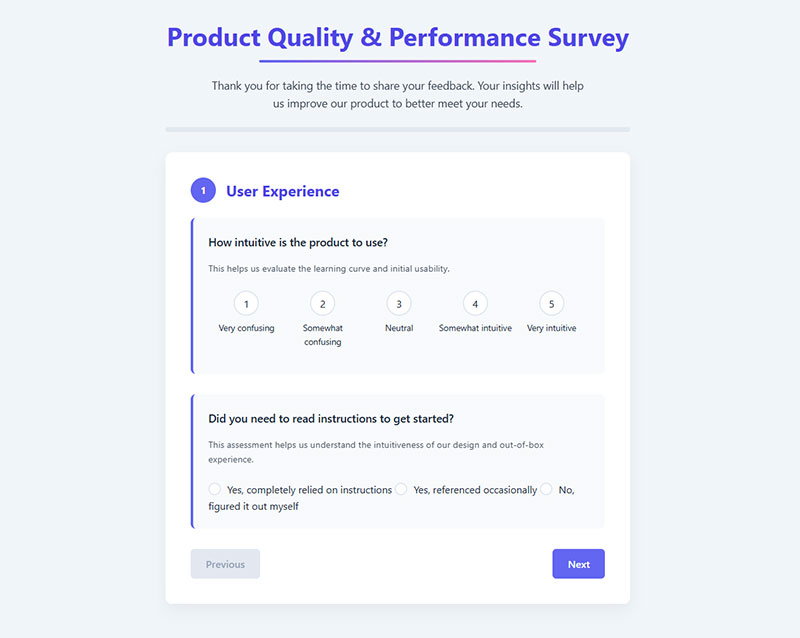 Product Quality & Performance Survey

Thank you for taking the time to share your feedback. Your insights will help us improve our product to better meet your needs.

1 User Experience

How intuitive is the product to use?

This helps us evaluate the learning curve and initial usability.

1 Very confusing
2 Somewhat confusing
3 Neutral
4 Somewhat intuitive
5 Very intuitive

Did you need to read instructions to get started?

This assessment helps us understand the intuitiveness of our design and out-of-box experience.

Yes, completely relied on instructions Yes, referenced occasionally No, figured it out myself

Previous

Next